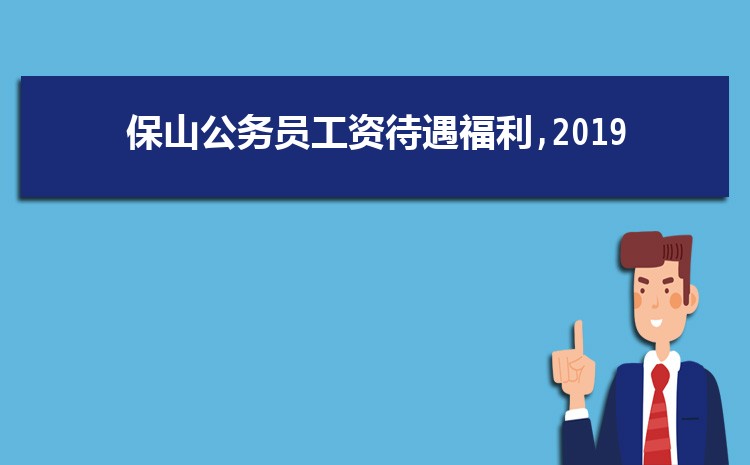 保山公务员工资待遇福利,2019